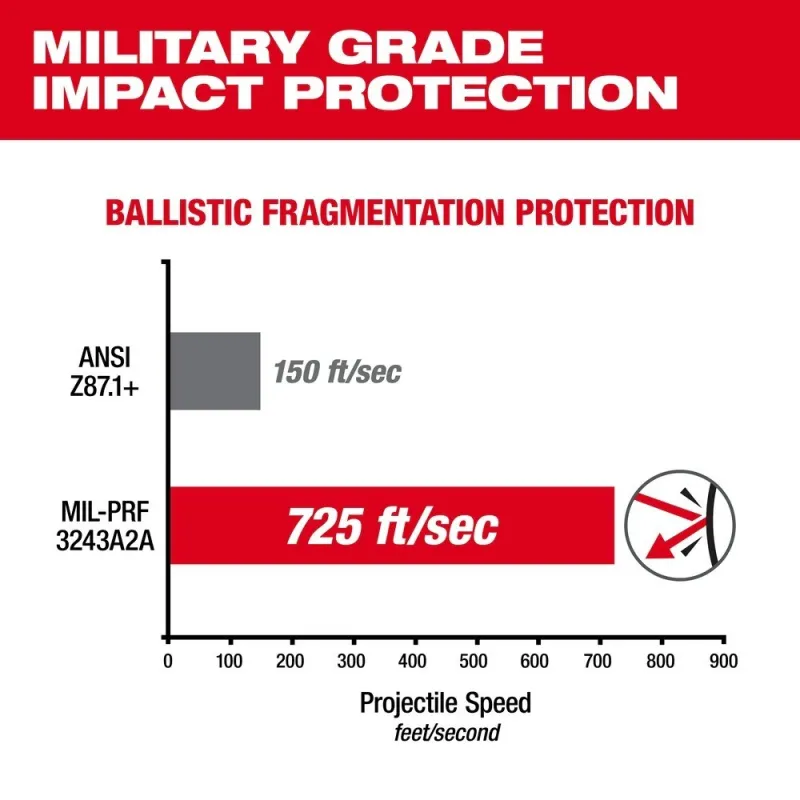 MILITARY GRADE IMPACT PROTECTION

BALLISTIC FRAGMENTATION PROTECTION

ANSI Z87.1+

150 ft/sec

MIL-PRF 3243A2A

725 ft/sec

0 100 200 300 400 500 600 700 800 900

Projectile Speed
feet/second